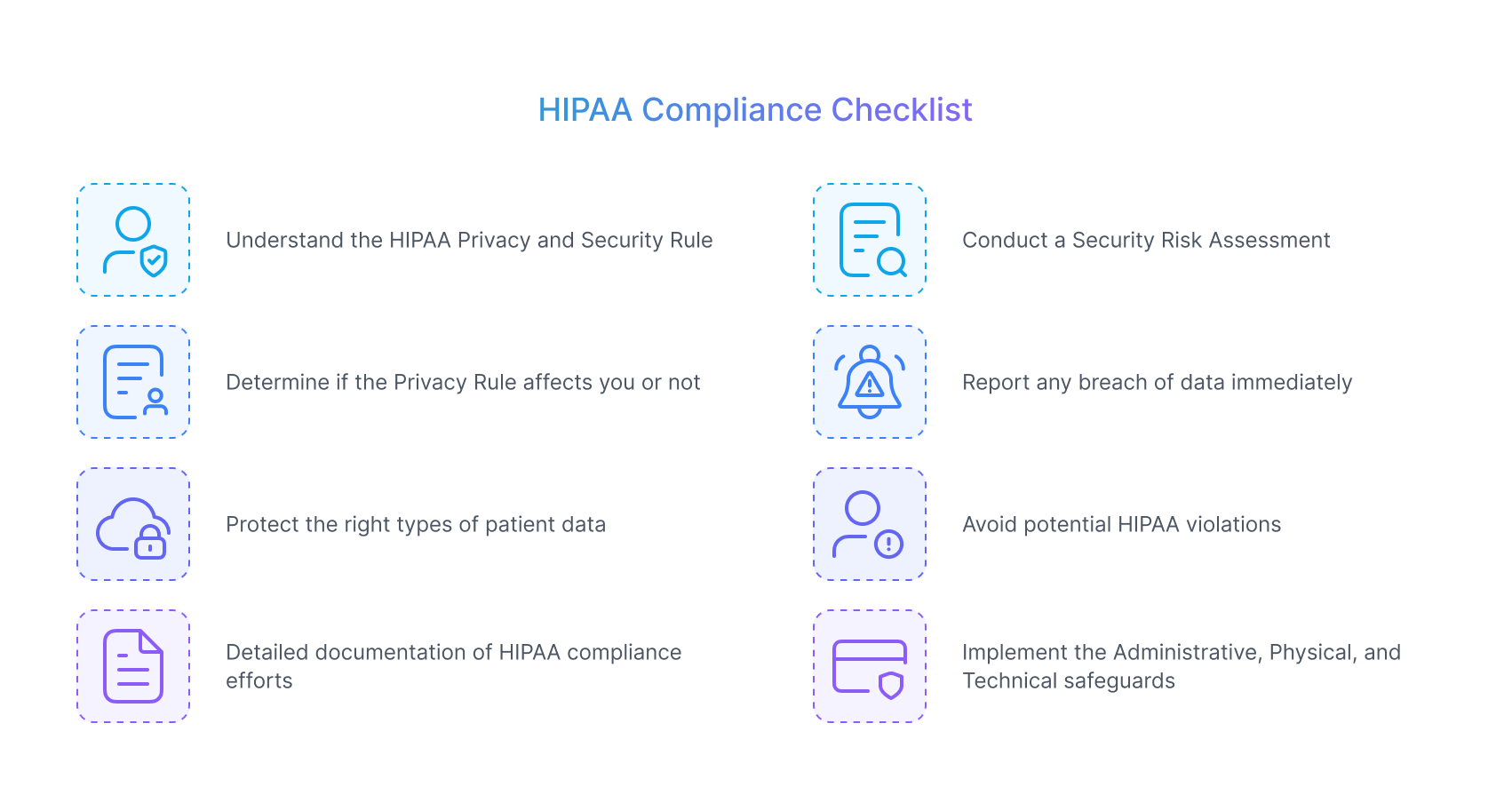 HIPAA Compliance Checklist

Understand the HIPAA Privacy and Security Rule

Determine if the Privacy Rule affects you or not

Protect the right types of patient data

Detailed documentation of HIPAA compliance efforts

Conduct a Security Risk Assessment

Report any breach of data immediately

Avoid potential HIPAA violations

Implement the Administrative, Physical, and Technical safeguards